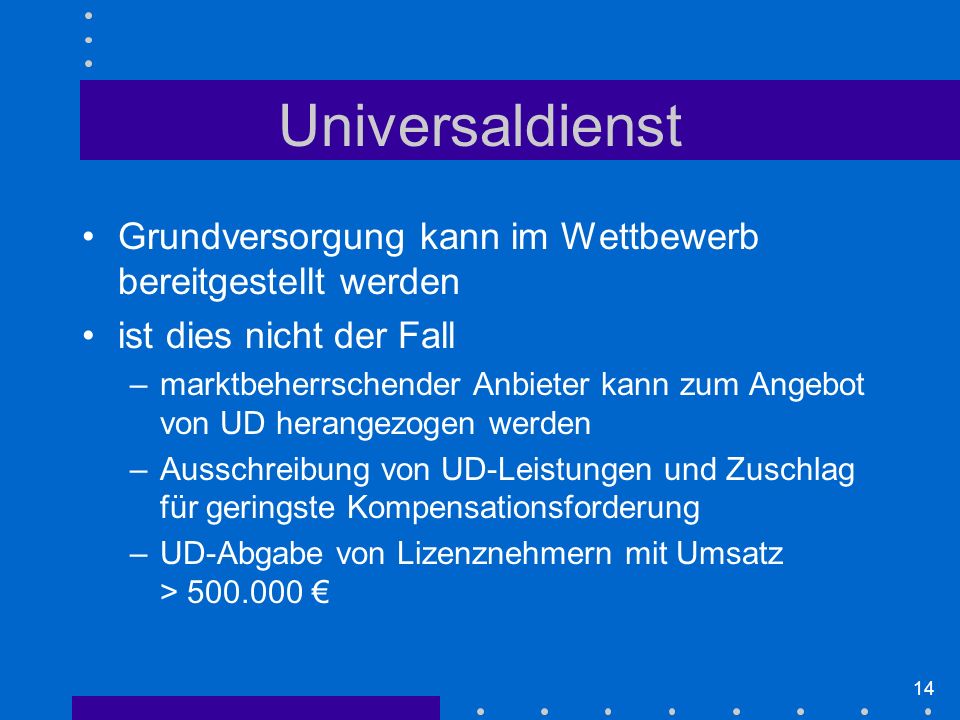 Universaldienst

• Grundversorgung kann im Wettbewerb bereitgestellt werden

• ist dies nicht der Fall

– marktbeherrschender Anbieter kann zum Angebot von UD herangezogen werden

– Ausschreibung von UD-Leistungen und Zuschlag für geringste Kompensationsforderung

– UD-Abgabe von Lizenznehmern mit Umsatz > 500.000 €

14